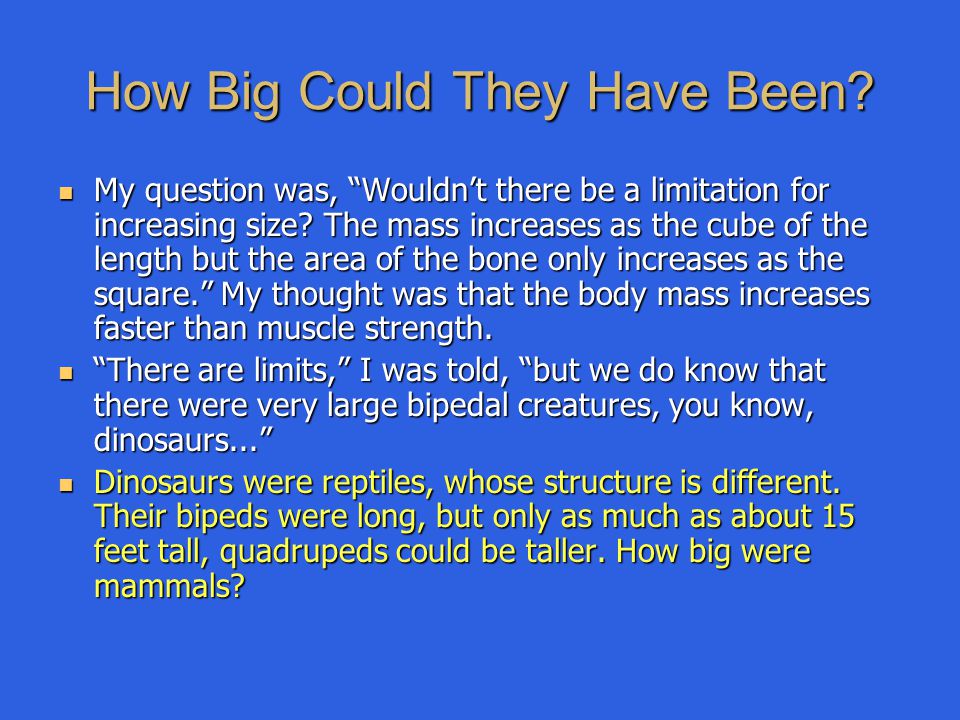 How Big Could They Have Been?

- My question was, “Wouldn’t there be a limitation for increasing size? The mass increases as the cube of the length but the area of the bone only increases as the square.” My thought was that the body mass increases faster than muscle strength.
- “There are limits,” I was told, “but we do know that there were very large bipedal creatures, you know, dinosaurs...”
- Dinosaurs were reptiles, whose structure is different. Their bipeds were long, but only as much as about 15 feet tall, quadrupeds could be taller. How big were mammals?